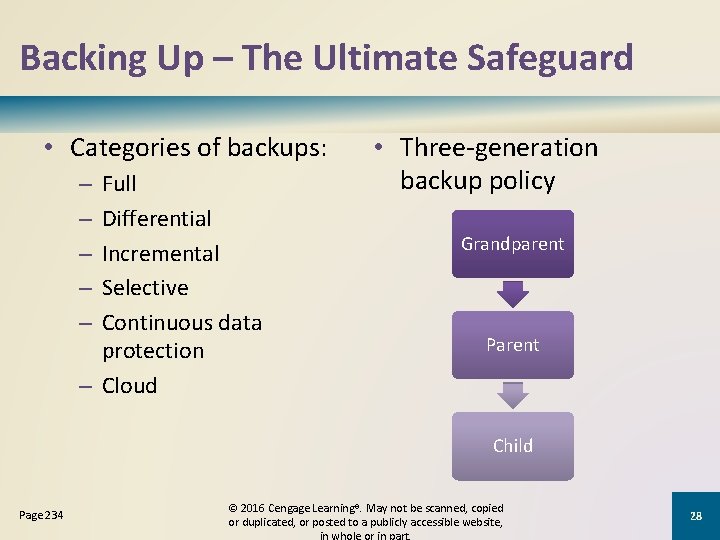 Backing Up – The Ultimate Safeguard

• Categories of backups:
– Full
– Differential
– Incremental
– Selective
– Continuous data protection
– Cloud

• Three-generation backup policy

Grandparent

Parent

Child

Page 234

© 2016 Cengage Learning®. May not be scanned, copied or duplicated, or posted to a publicly accessible website, in whole or in part.

28